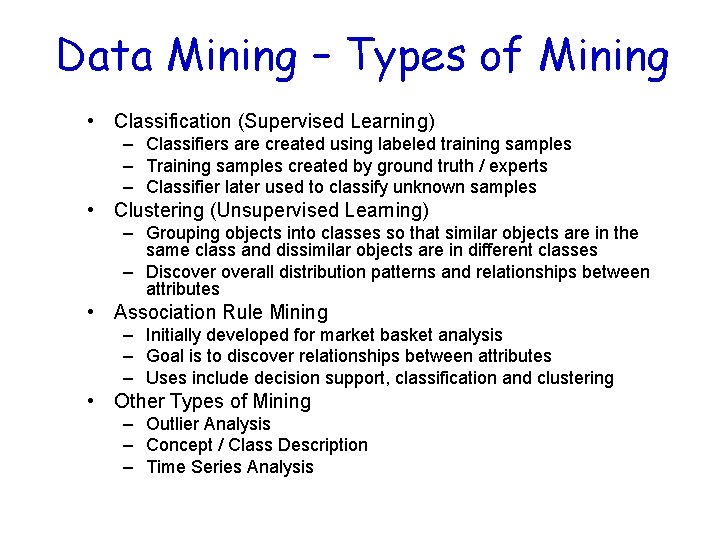 Data Mining – Types of Mining

• Classification (Supervised Learning)
– Classifiers are created using labeled training samples
– Training samples created by ground truth / experts
– Classifier later used to classify unknown samples
• Clustering (Unsupervised Learning)
– Grouping objects into classes so that similar objects are in the same class and dissimilar objects are in different classes
– Discover overall distribution patterns and relationships between attributes
• Association Rule Mining
– Initially developed for market basket analysis
– Goal is to discover relationships between attributes
– Uses include decision support, classification and clustering
• Other Types of Mining
– Outlier Analysis
– Concept / Class Description
– Time Series Analysis